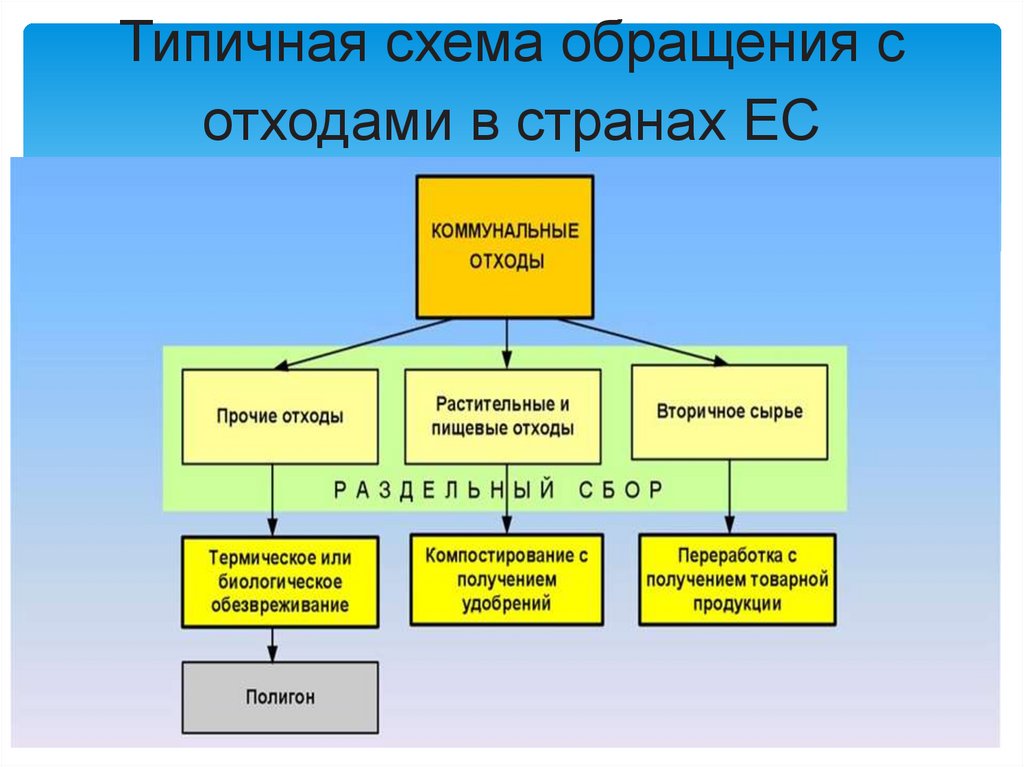 Типичная схема обращения с отходами в странах ЕС

КОММУНАЛЬНЫЕ ОТХОДЫ

Прочие отходы

Растительные и пищевые отходы

Вторичное сырье

РАЗДЕЛЬНЫЙ СБОР

Термическое или биологическое обезвреживание

Компостирование с получением удобрений

Переработка с получением товарной продукции

Полигон